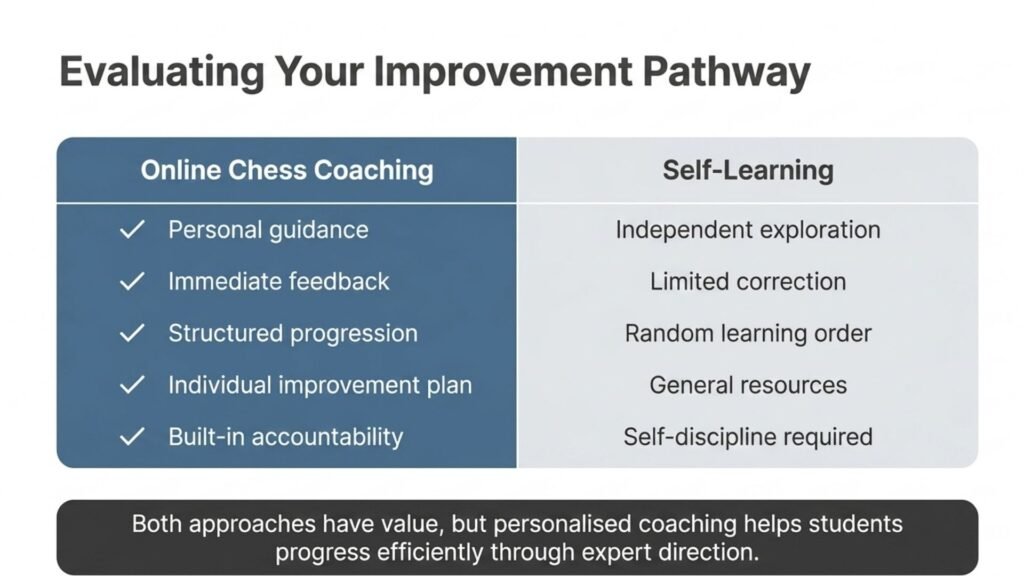 Evaluating Your Improvement Pathway

| Online Chess Coaching | Self-Learning |
|---|---|
| ✓ Personal guidance | Independent exploration |
| ✓ Immediate feedback | Limited correction |
| ✓ Structured progression | Random learning order |
| ✓ Individual improvement plan | General resources |
| ✓ Built-in accountability | Self-discipline required |

Both approaches have value, but personalised coaching helps students progress efficiently through expert direction.